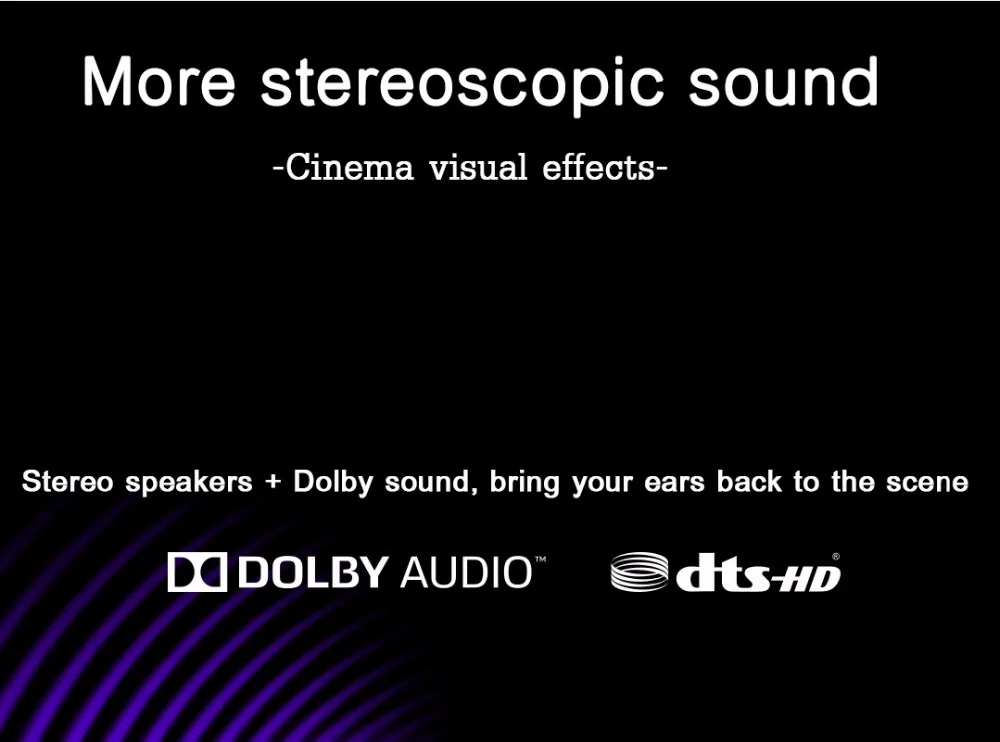 More stereoscopic sound

-Cinema visual effects-

Stereo speakers + Dolby sound, bring your ears back to the scene

DOLBY AUDIO™

dts-HD®